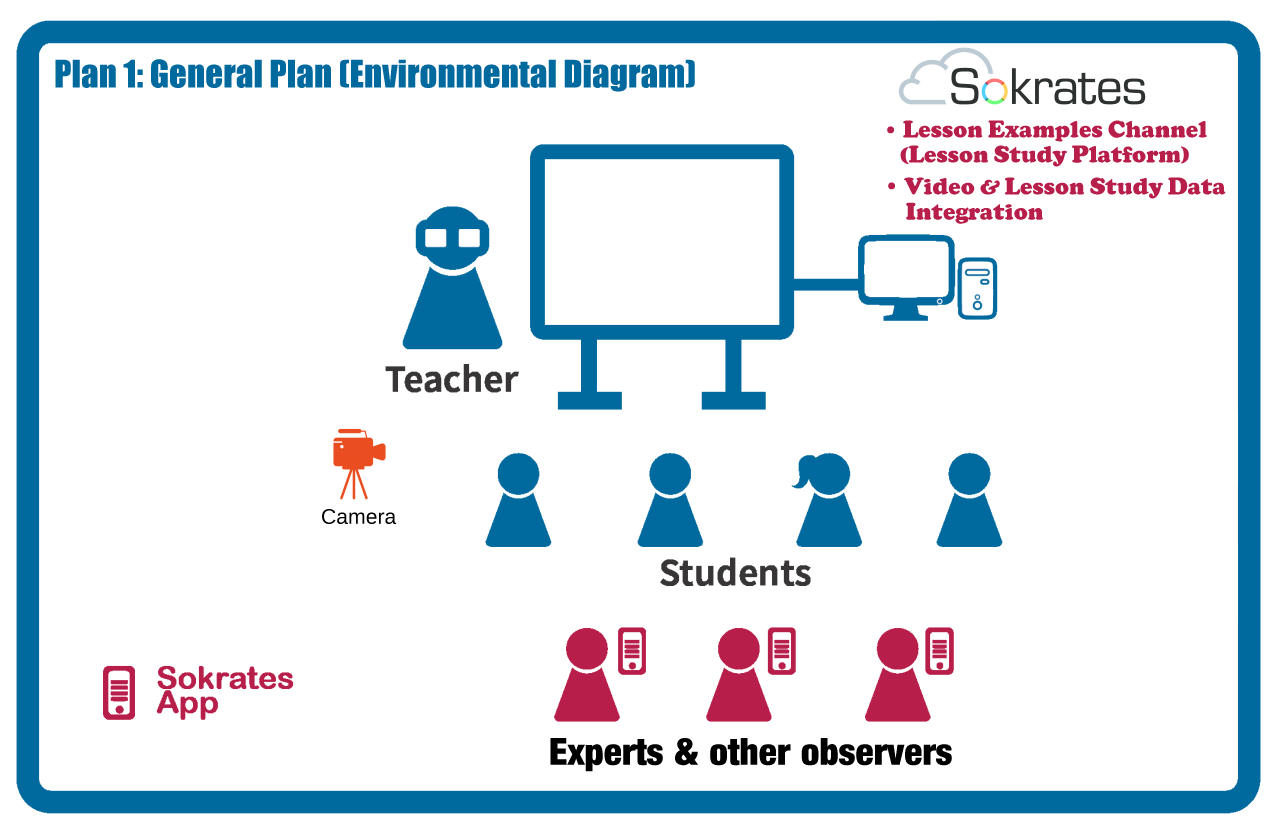 Plan 1: General Plan (Environmental Diagram)

Sokrates

• Lesson Examples Channel (Lesson Study Platform)
• Video & Lesson Study Data Integration

Teacher

Camera

Students

Sokrates App

Experts & other observers